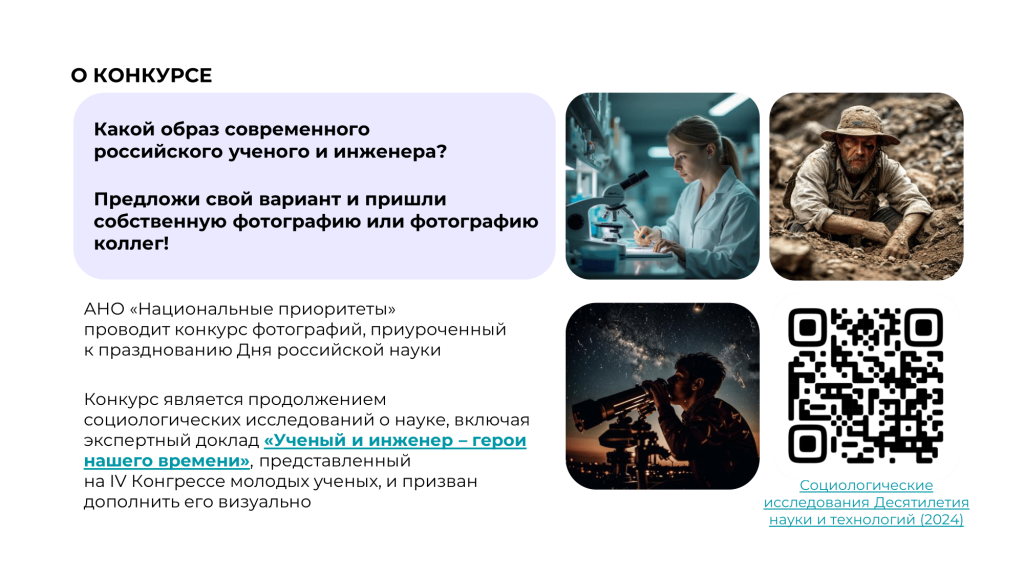 О КОНКУРСЕ

Какой образ современного российского ученого и инженера?

Предложи свой вариант и пришли собственную фотографию или фотографию коллег!

АНО «Национальные приоритеты» проводит конкурс фотографий, приуроченный к празднованию Дня российской науки

Конкурс является продолжением социологических исследований о науке, включая экспертный доклад «Ученый и инженер – герои нашего времени», представленный на IV Конгрессе молодых ученых, и призван дополнить его визуально

Социологические исследования Десятилетия науки и технологий (2024)